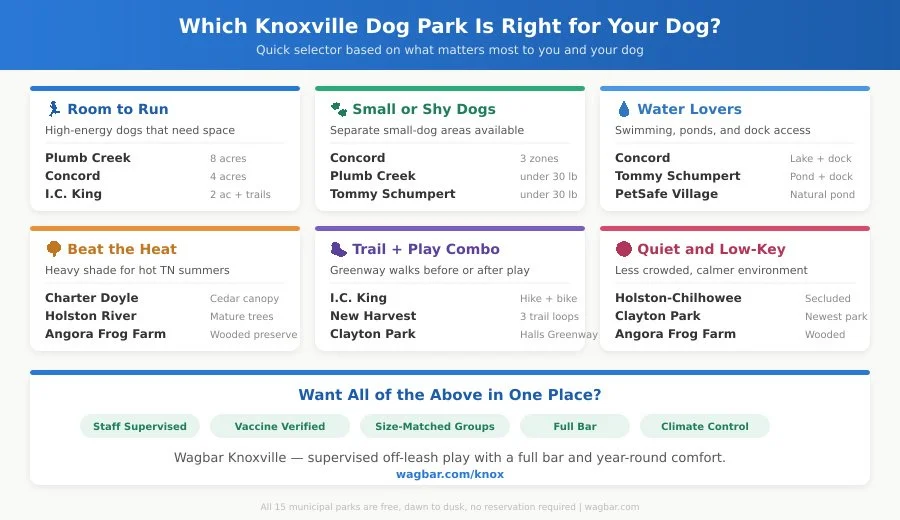 Which Knoxville Dog Park Is Right for Your Dog?

Quick selector based on what matters most to you and your dog

Room to Run

High-energy dogs that need space

Plumb Creek 8 acres
Concord 4 acres
I.C. King 2 ac + trails

Small or Shy Dogs

Separate small-dog areas available

Concord 3 zones
Plumb Creek under 30 lb
Tommy Schumpert under 30 lb

Water Lovers

Swimming, ponds, and dock access

Concord Lake + dock
Tommy Schumpert Pond + dock
PetSafe Village Natural pond

Beat the Heat

Heavy shade for hot TN summers

Charter Doyle Cedar canopy
Holston River Mature trees
Angora Frog Farm Wooded preserve

Trail + Play Combo

Greenway walks before or after play

I.C. King Hike + bike
New Harvest 3 trail loops
Clayton Park Halls Greenway

Quiet and Low-Key

Less crowded, calmer environment

Holston-Chilhowee Secluded
Clayton Park Newest park
Angora Frog Farm Wooded

Want All of the Above in One Place?

Staff Supervised   Vaccine Verified   Size-Matched Groups   Full Bar   Climate Control

Wagbar Knoxville — supervised off-leash play with a full bar and year-round comfort.
wagbar.com/knox

All 15 municipal parks are free, dawn to dusk, no reservation required | wagbar.com